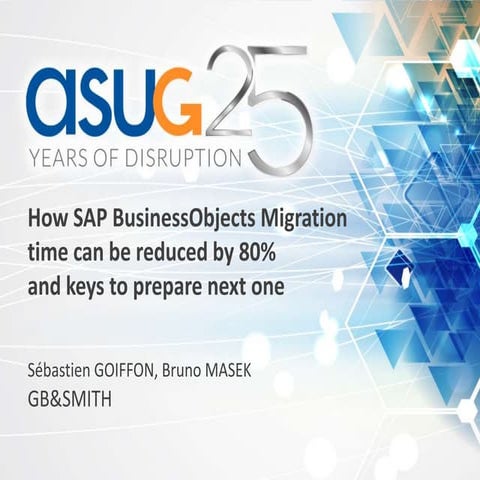 asug 25
YEARS OF DISRUPTION

How SAP BusinessObjects Migration time can be reduced by 80% and keys to prepare next one

Sébastien GOIFFON, Bruno MASEK
GB&SMITH